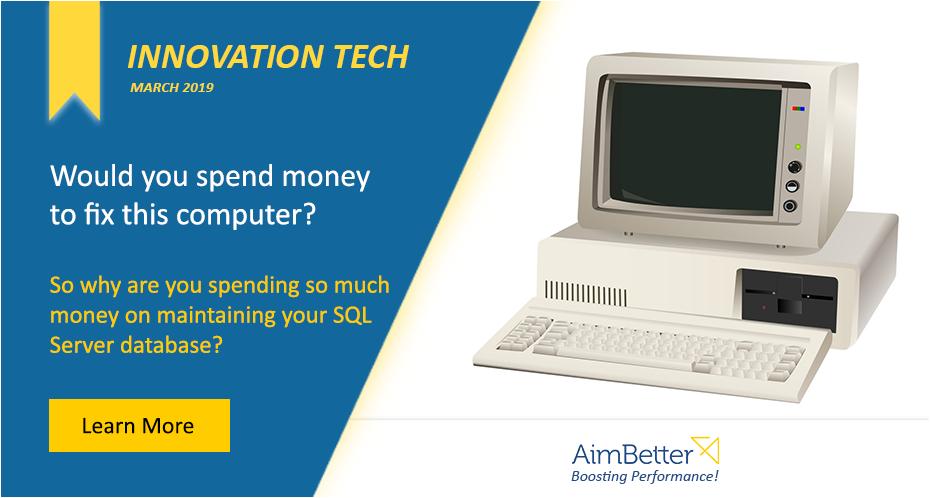 INNOVATION TECH
MARCH 2019

Would you spend money to fix this computer?

So why are you spending so much money on maintaining your SQL Server database?

Learn More

AimBetter
Boosting Performance!